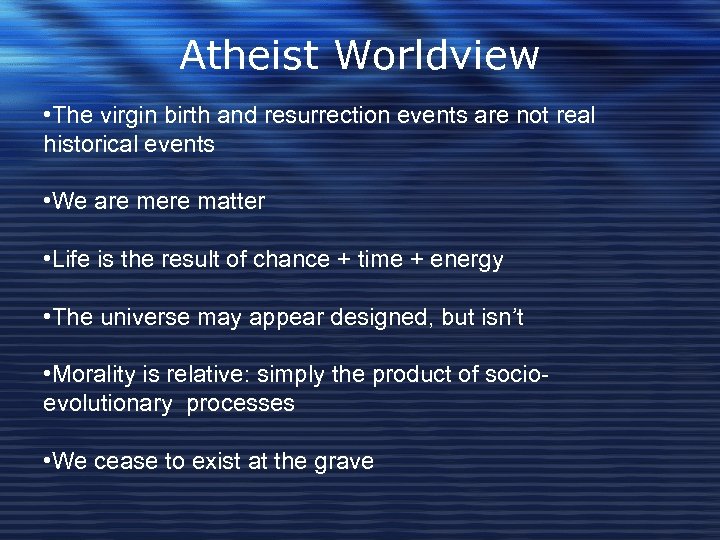 Atheist Worldview

•The virgin birth and resurrection events are not real historical events

•We are mere matter

•Life is the result of chance + time + energy

•The universe may appear designed, but isn't

•Morality is relative: simply the product of socio-evolutionary processes

•We cease to exist at the grave